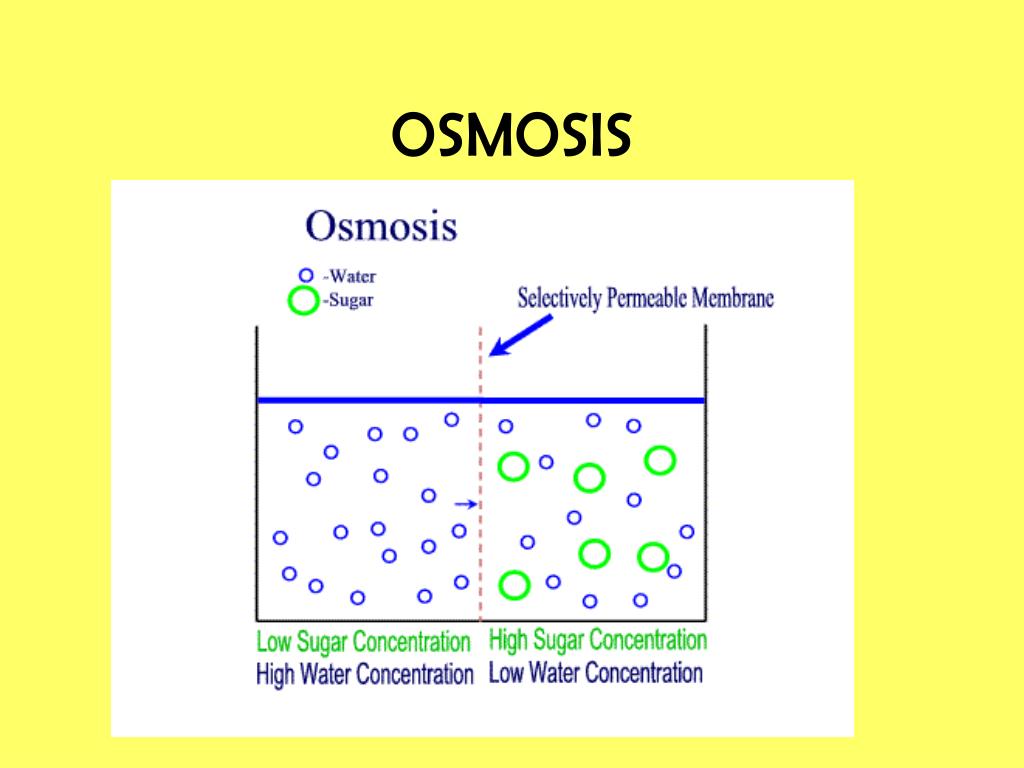 OSMOSIS

Osmosis

-Water
-Sugar

Selectively Permeable Membrane

Low Sugar Concentration
High Water Concentration

High Sugar Concentration
Low Water Concentration